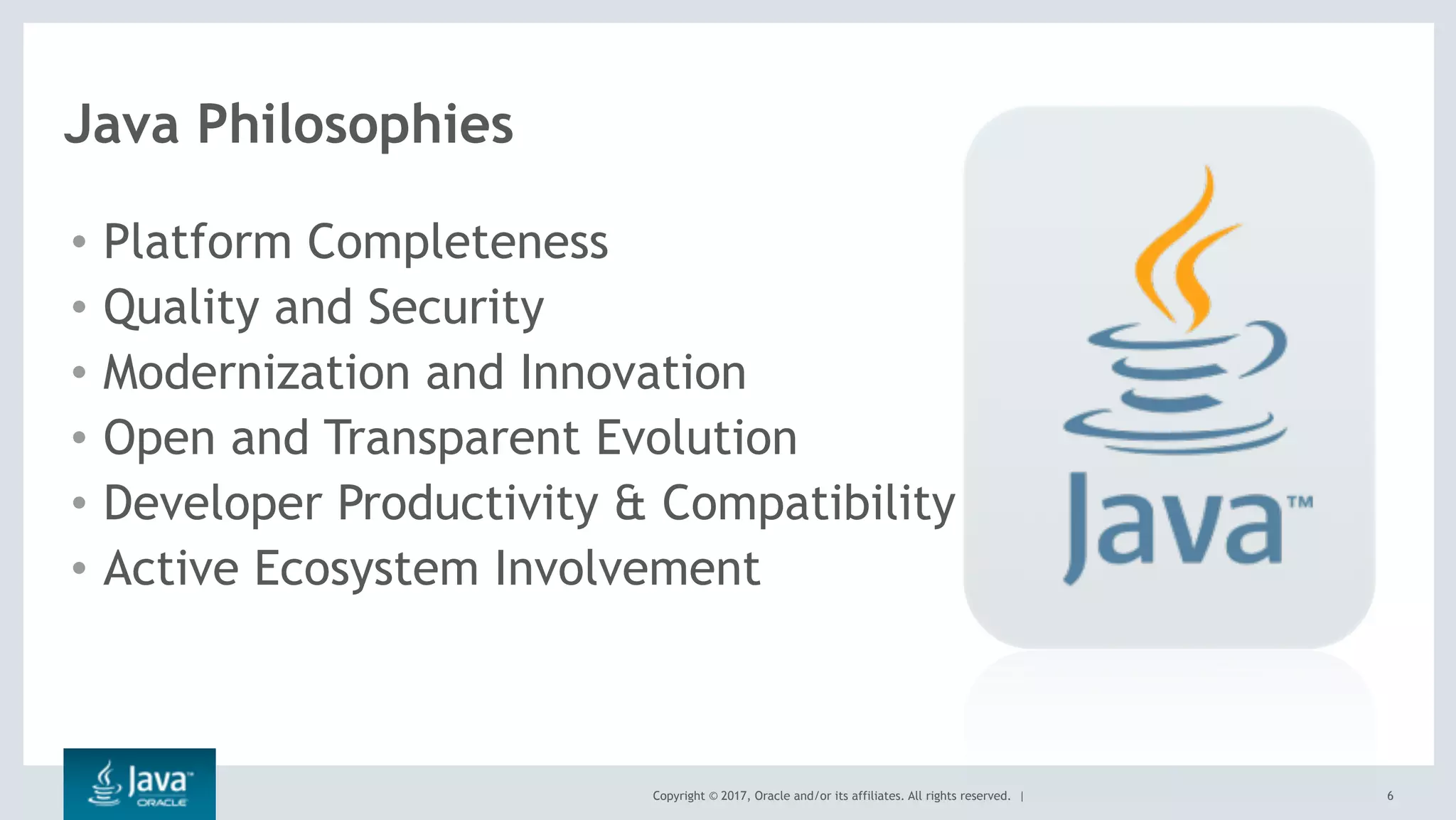 Java Philosophies

• Platform Completeness
• Quality and Security
• Modernization and Innovation
• Open and Transparent Evolution
• Developer Productivity & Compatibility
• Active Ecosystem Involvement

Java™

Java™ ORACLE

Copyright © 2017, Oracle and/or its affiliates. All rights reserved. |

6